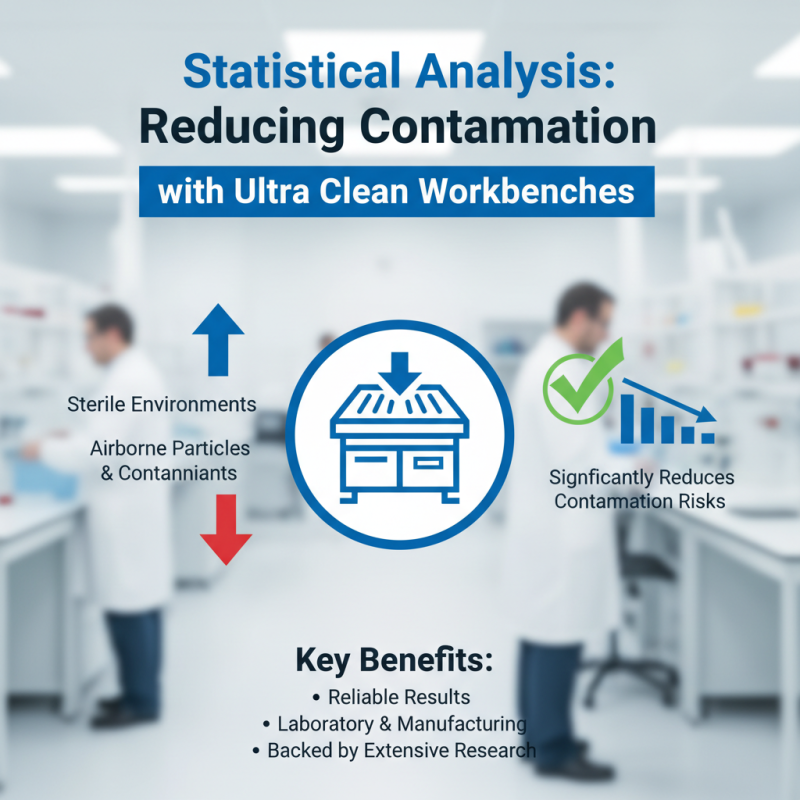 Statistical Analysis:
Reducing Contamation
with Ultra Clean Workbenches

Sterile Environments

Airborne Particles & Contanniants

Signficantly Reduces Contamation Risks

Key Benefits:
• Reliable Results
• Laboratory & Manufacturing
• Backed by Extensive Research